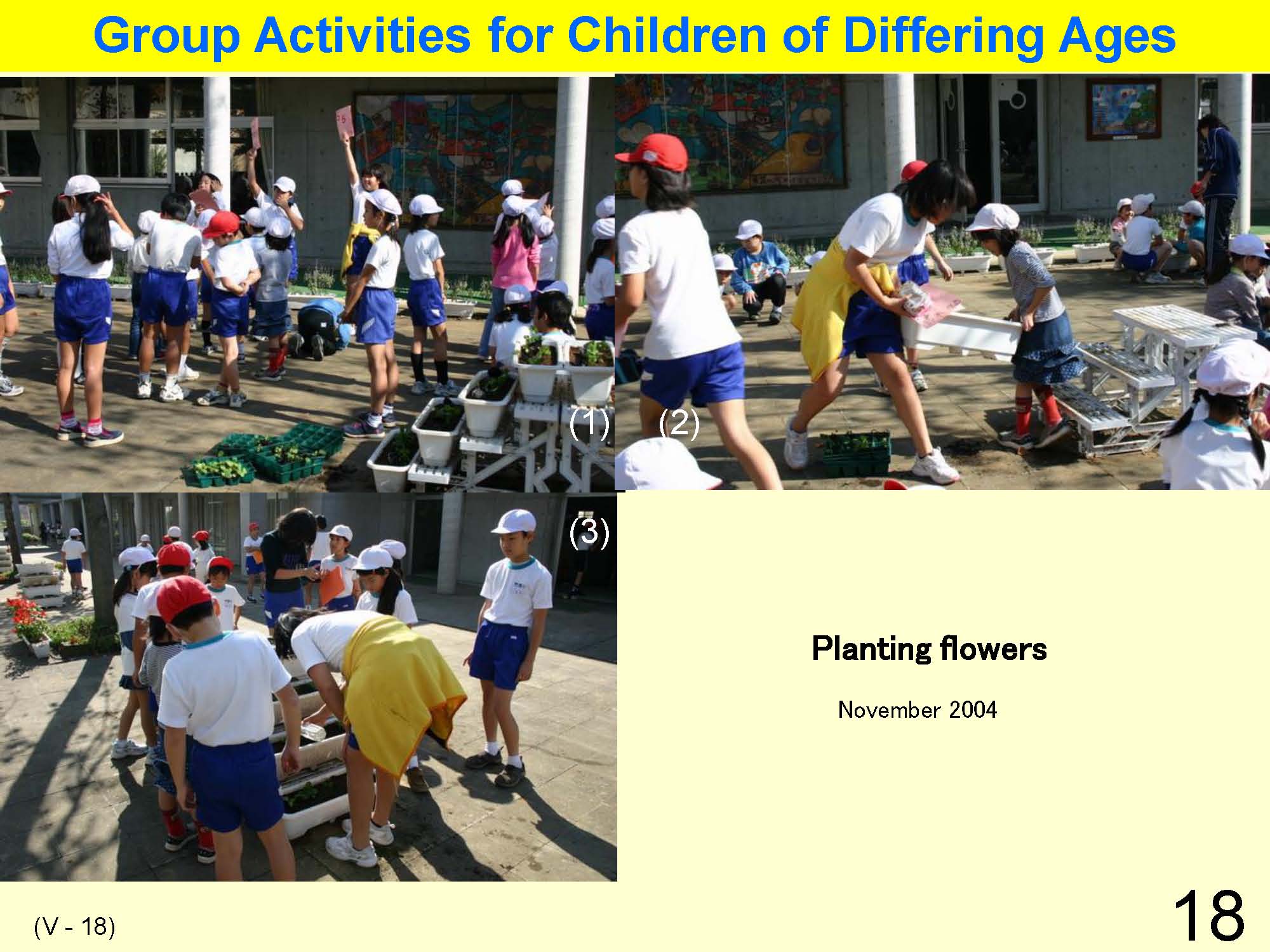 Group Activities for Children of Differing Ages

(1)

(2)

(3)

Planting flowers

November 2004

(V - 18)

18